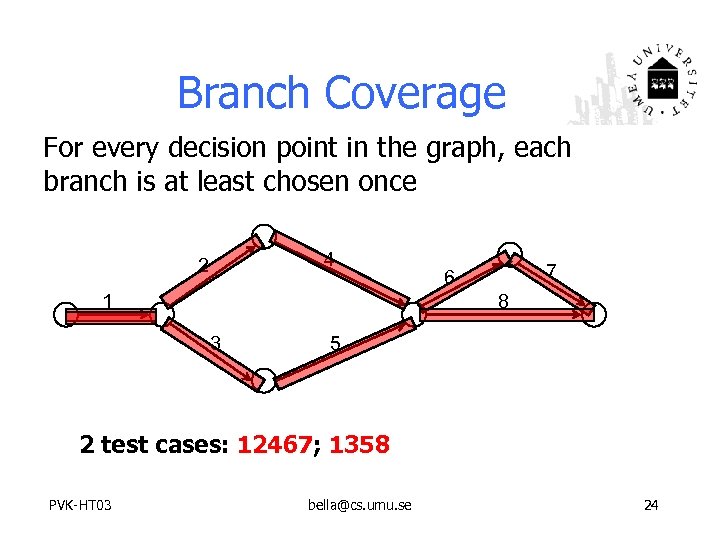 Branch Coverage

UMEÅ UNIVERSITET

For every decision point in the graph, each branch is at least chosen once

1
2
3
4
5
6
7
8

2 test cases: 12467; 1358

PVK-HT03
bella@cs.umu.se
24